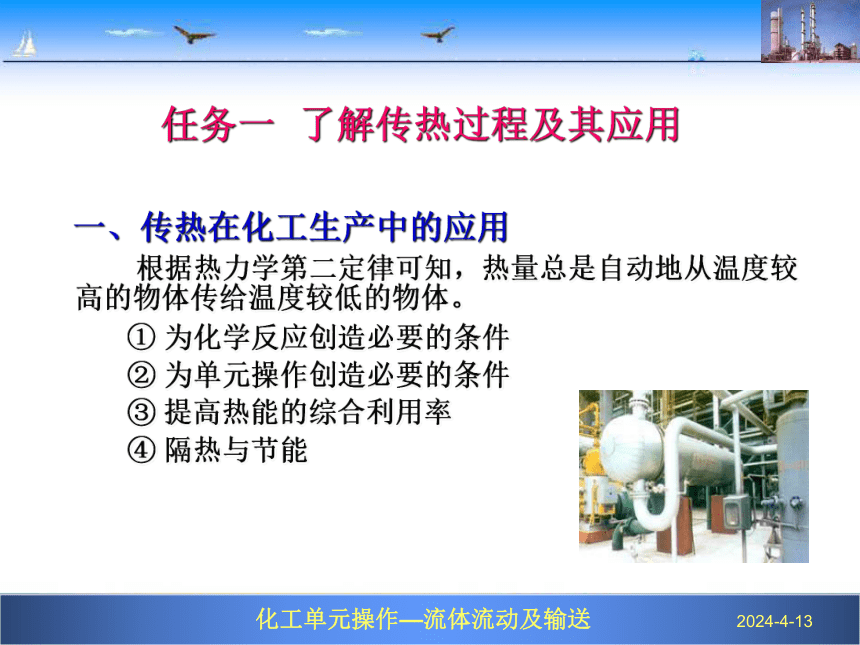 任务一 了解传热过程及其应用

一、传热在化工生产中的应用

根据热力学第二定律可知，热量总是自动地从温度较高的物体传给温度较低的物体。

① 为化学反应创造必要的条件
② 为单元操作创造必要的条件
③ 提高热能的综合利用率
④ 隔热与节能

化工单元操作—流体流动及输送

2024-4-13